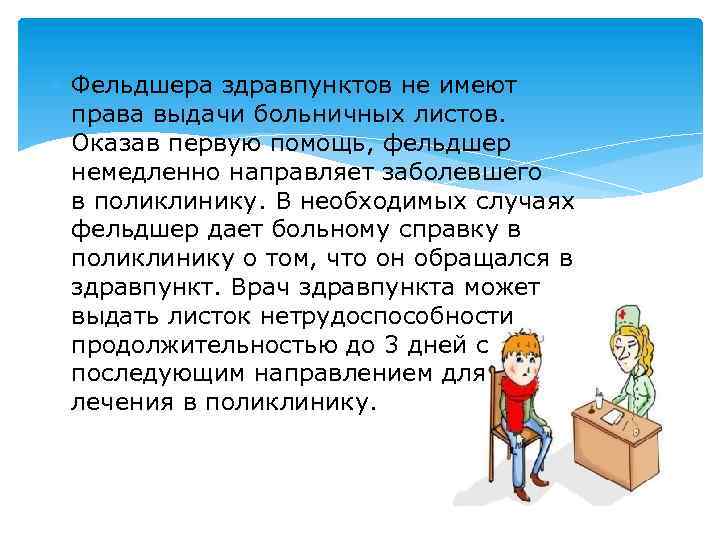 Фельдшера здравпунктов не имеют права выдачи больничных листов. Оказав первую помощь, фельдшер немедленно направляет заболевшего в поликлинику. В необходимых случаях фельдшер дает больному справку в поликлинику о том, что он обращался в здравпункт. Врач здравпункта может выдать листок нетрудоспособности продолжительностью до 3 дней с последующим направлением для лечения в поликлинику.